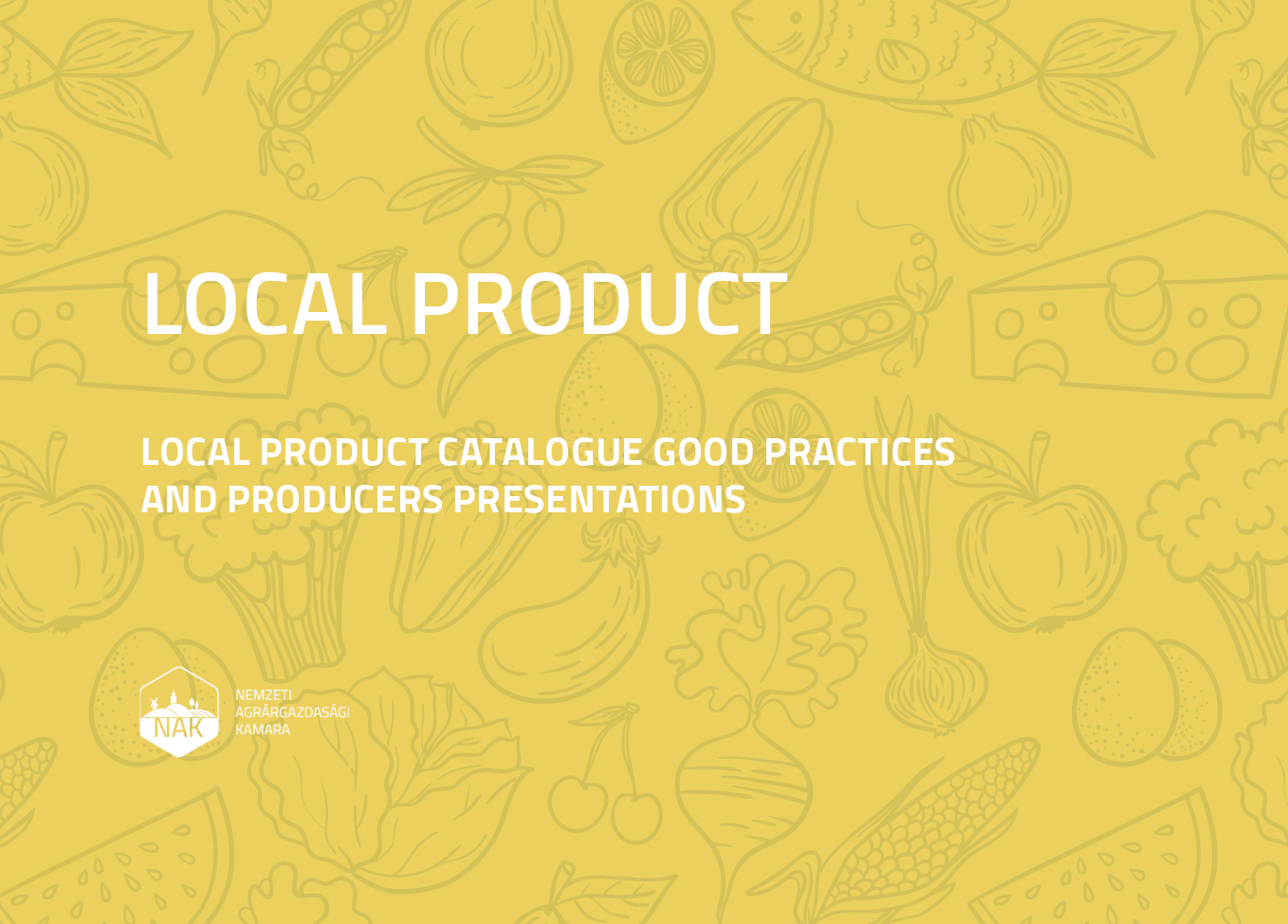 LOCAL PRODUCT

LOCAL PRODUCT CATALOGUE GOOD PRACTICES AND PRODUCERS PRESENTATIONS

NAK

NEMZETI AGRÁRGAZDASÁGI KAMARA